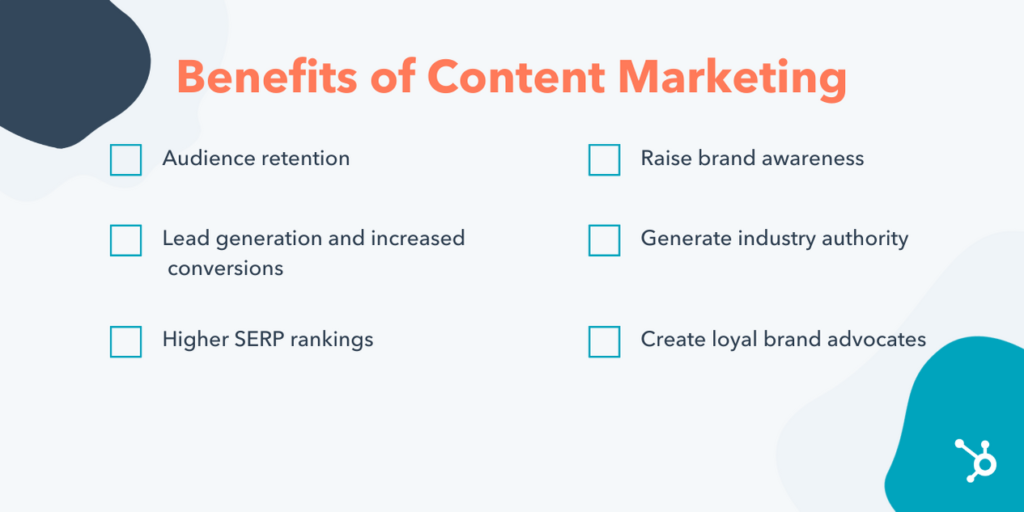 Benefits of Content Marketing

Audience retention

Lead generation and increased conversions

Higher SERP rankings

Raise brand awareness

Generate industry authority

Create loyal brand advocates